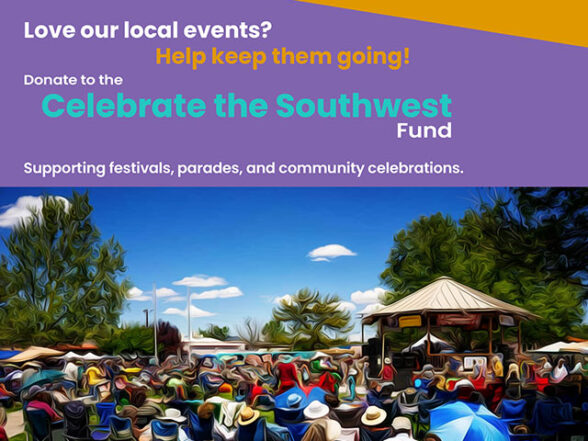 Love our local events?
Help keep them going!
Donate to the
Celebrate the Southwest
Fund

Supporting festivals, parades, and community celebrations.